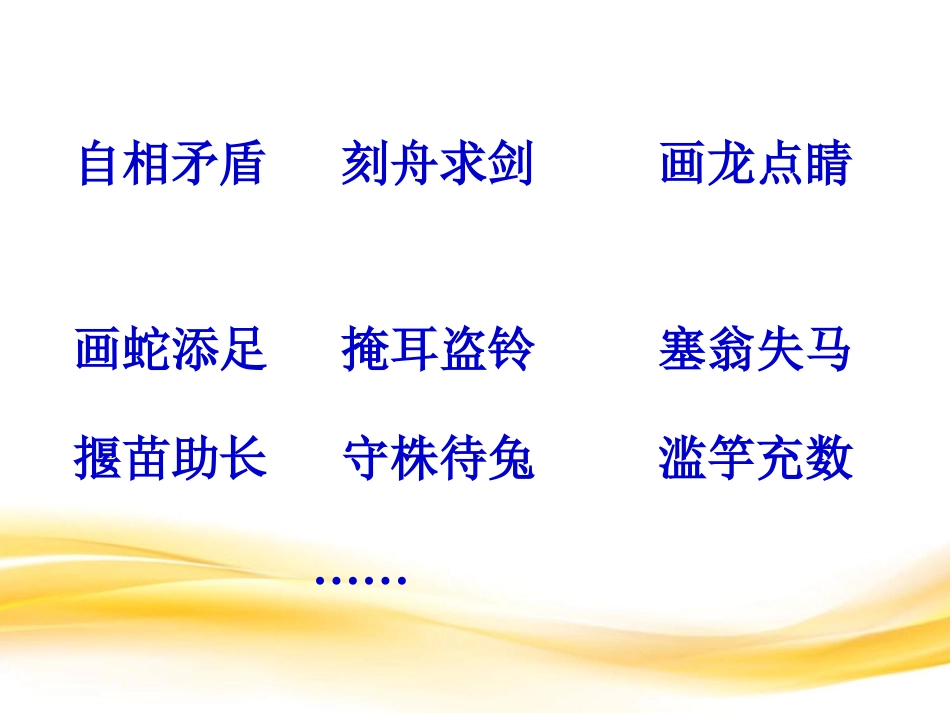 自相矛盾　刻舟求剑　画龙点睛

画蛇添足　掩耳盗铃　塞翁失马

揠苗助长　守株待兔　滥竽充数

……